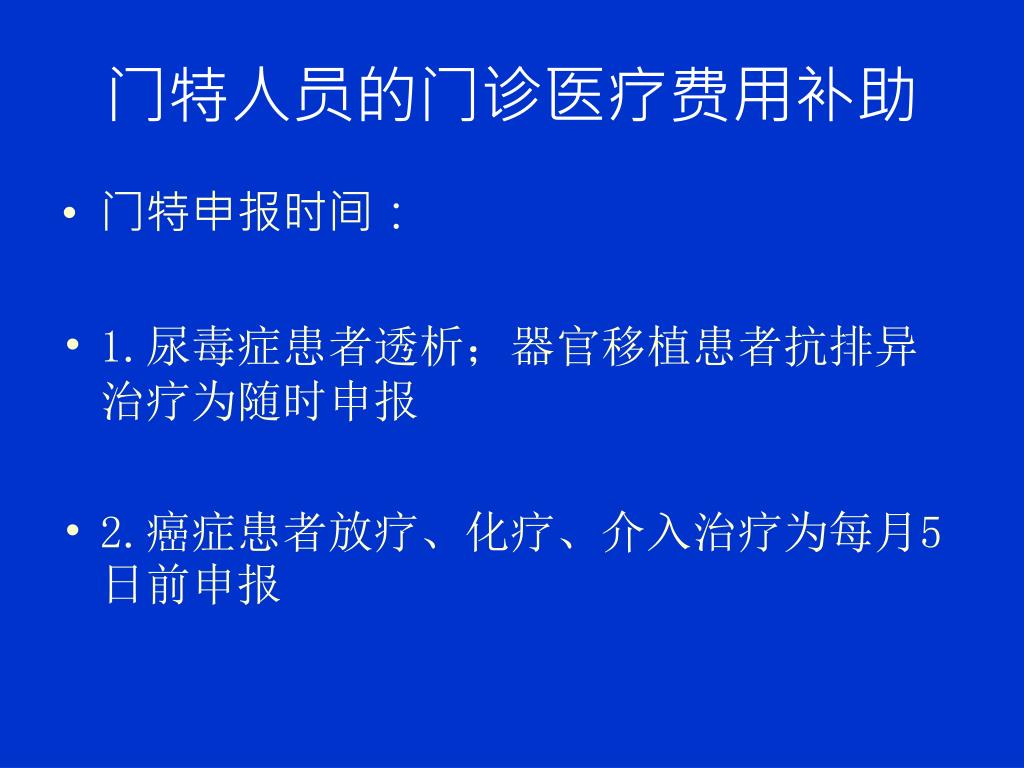 门特人员的门诊医疗费用补助

• 门特申报时间：

• 1.尿毒症患者透析；器官移植患者抗排异治疗为随时申报

• 2.癌症患者放疗、化疗、介入治疗为每月5日前申报